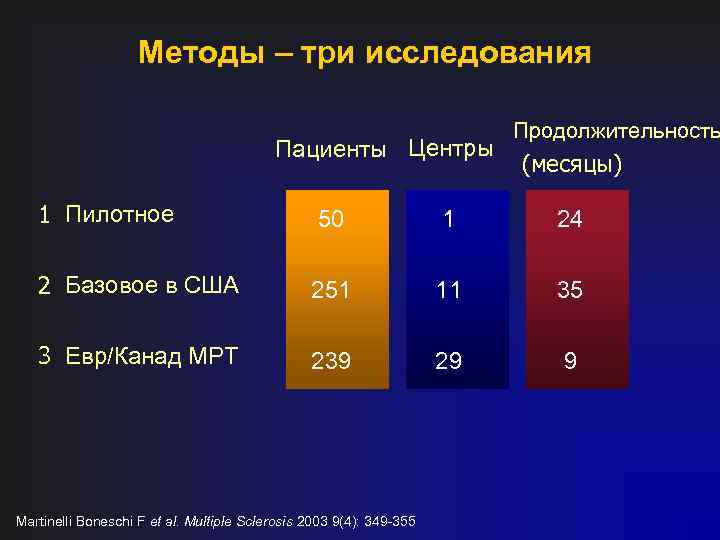 Методы – три исследования

| | Пациенты | Центры | Продолжительность (месяцы) |
|---|---|---|---|
| 1 Пилотное | 50 | 1 | 24 |
| 2 Базовое в США | 251 | 11 | 35 |
| 3 Евр/Канад МРТ | 239 | 29 | 9 |

Martinelli Boneschi F et al. Multiple Sclerosis 2003 9(4): 349-355